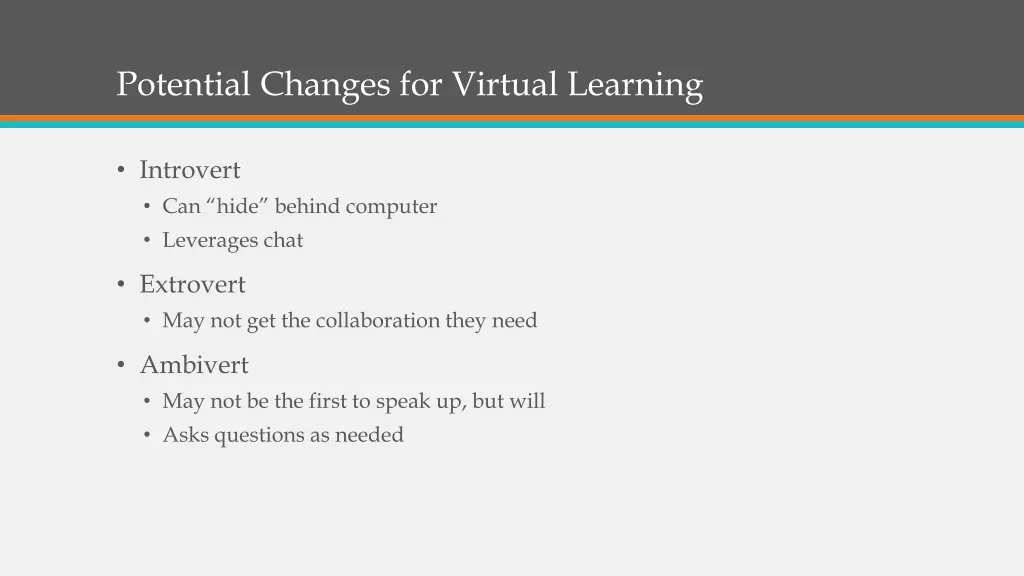 Potential Changes for Virtual Learning

• Introvert
  • Can “hide” behind computer
  • Leverages chat
• Extrovert
  • May not get the collaboration they need
• Ambivert
  • May not be the first to speak up, but will
  • Asks questions as needed